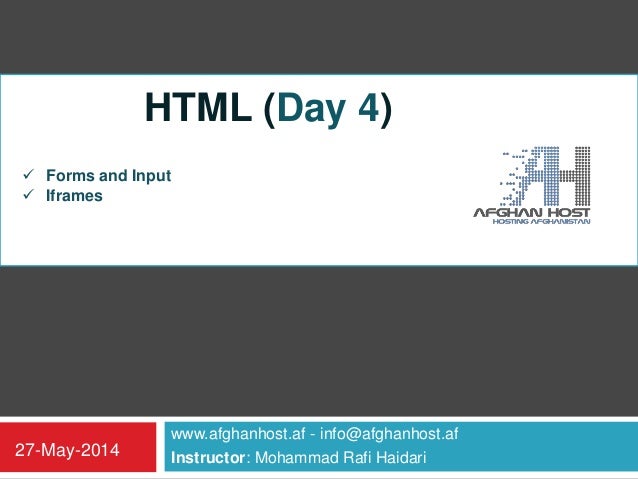 HTML (Day 4)

✓ Forms and Input
✓ Iframes

AFGHAN HOST
HOSTING AFGHANISTAN

27-May-2014

www.afghanhost.af - info@afghanhost.af
Instructor: Mohammad Rafi Haidari